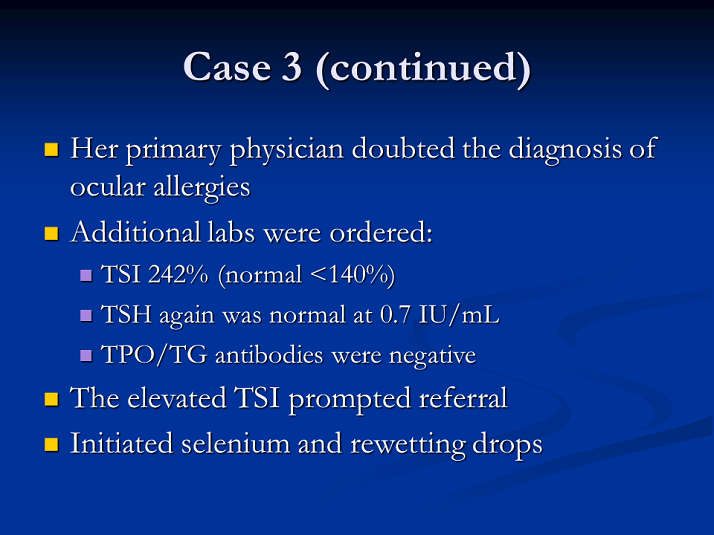 Case 3 (continued)

Her primary physician doubted the diagnosis of ocular allergies

Additional labs were ordered:

TSI 242% (normal <140%)

TSH again was normal at 0.7 IU/mL

TPO/TG antibodies were negative

The elevated TSI prompted referral

Initiated selenium and rewetting drops